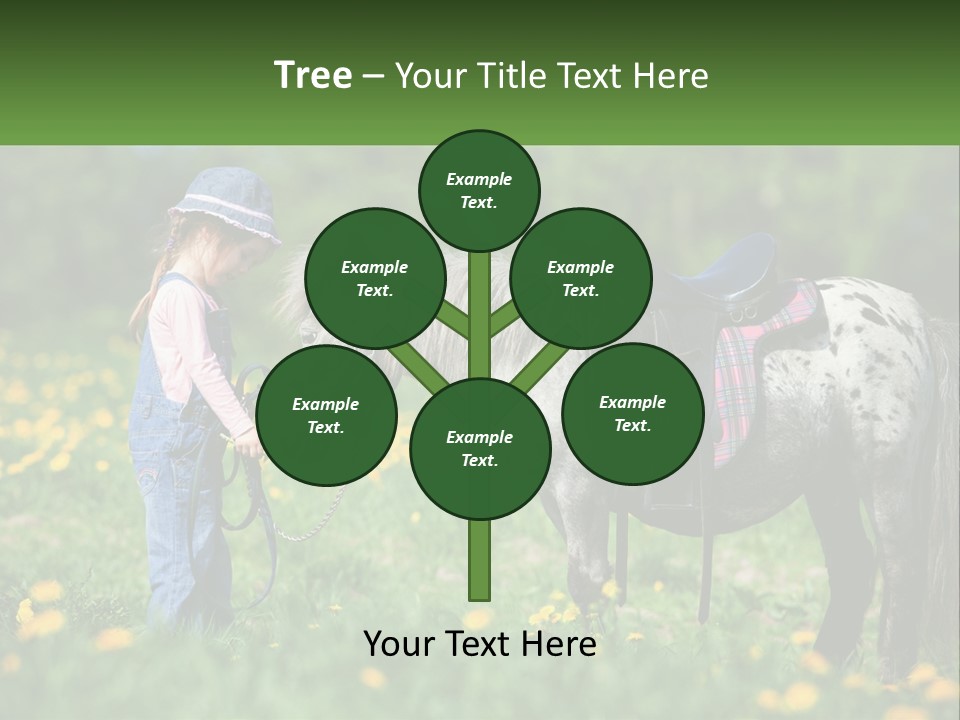 Tree – Your Title Text Here

Example Text.

Example Text.

Example Text.

Example Text.

Example Text.

Example Text.

Your Text Here